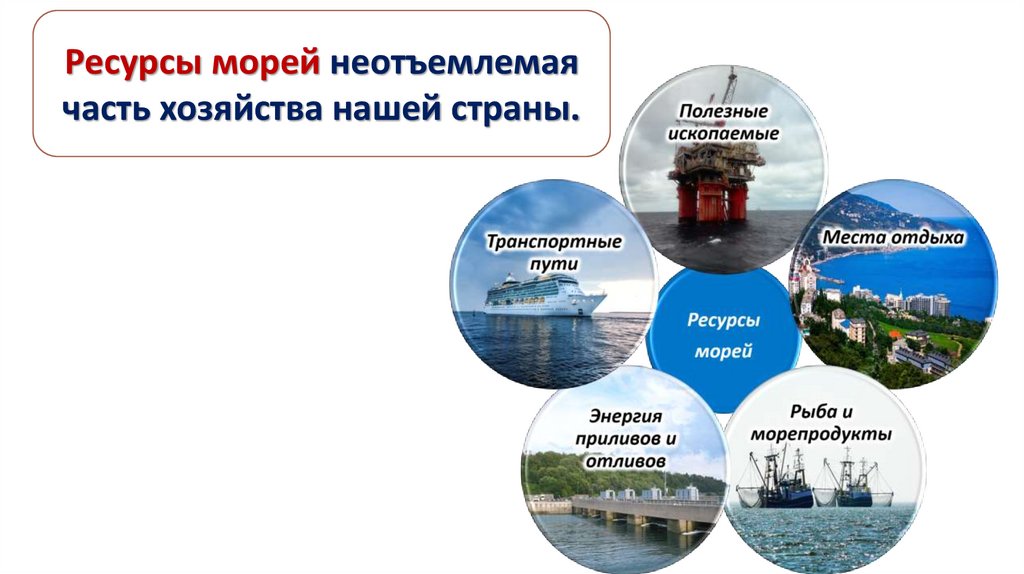 Ресурсы морей неотъемлемая часть хозяйства нашей страны.

Полезные ископаемые

Транспортные пути

Места отдыха

Ресурсы морей

Энергия приливов и отливов

Рыба и морепродукты